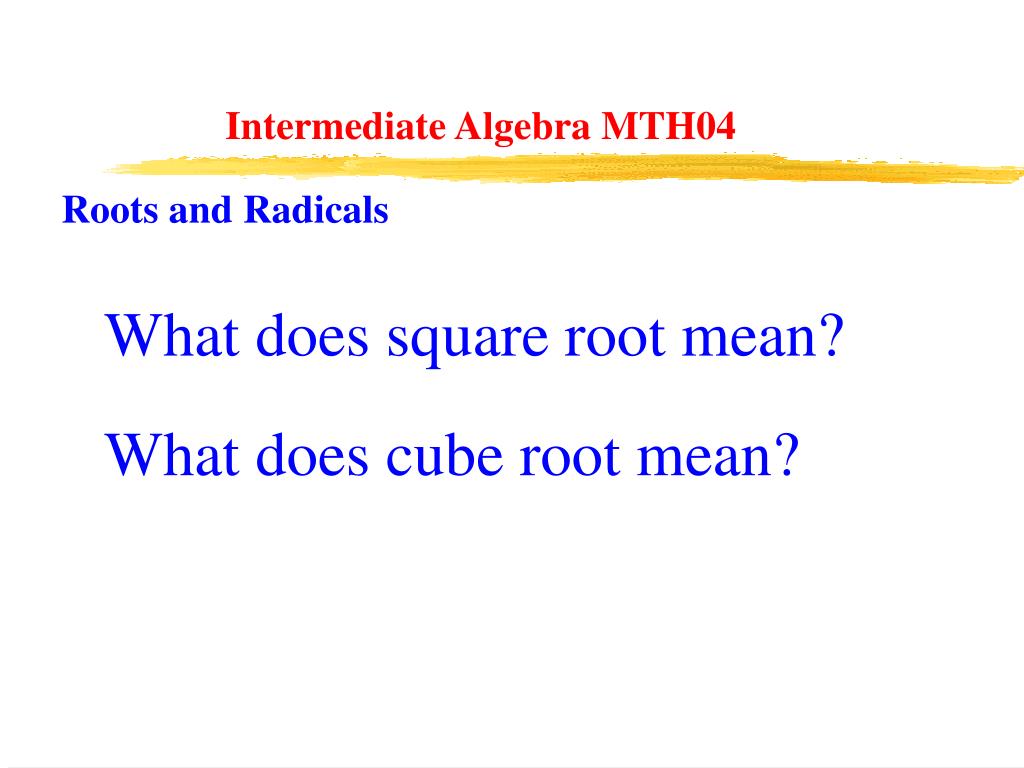 Intermediate Algebra MTH04

Roots and Radicals

What does square root mean?

What does cube root mean?